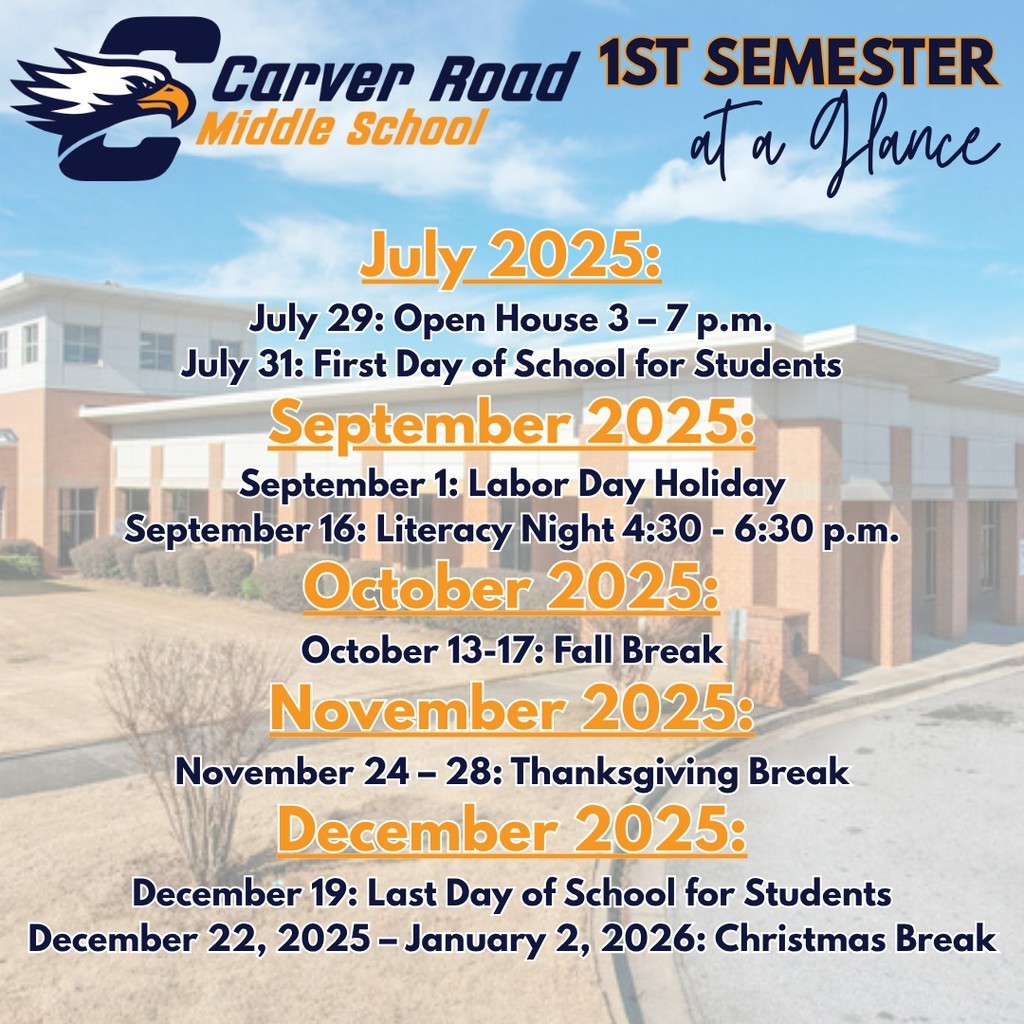 Carver Road
Middle School

1ST SEMESTER
at a Glance

July 2025:

July 29: Open House 3 – 7 p.m.
July 31: First Day of School for Students

September 2025:

September 1: Labor Day Holiday
September 16: Literacy Night 4:30 - 6:30 p.m.

October 2025:

October 13-17: Fall Break

November 2025:

November 24 – 28: Thanksgiving Break

December 2025:

December 19: Last Day of School for Students
December 22, 2025 – January 2, 2026: Christmas Break